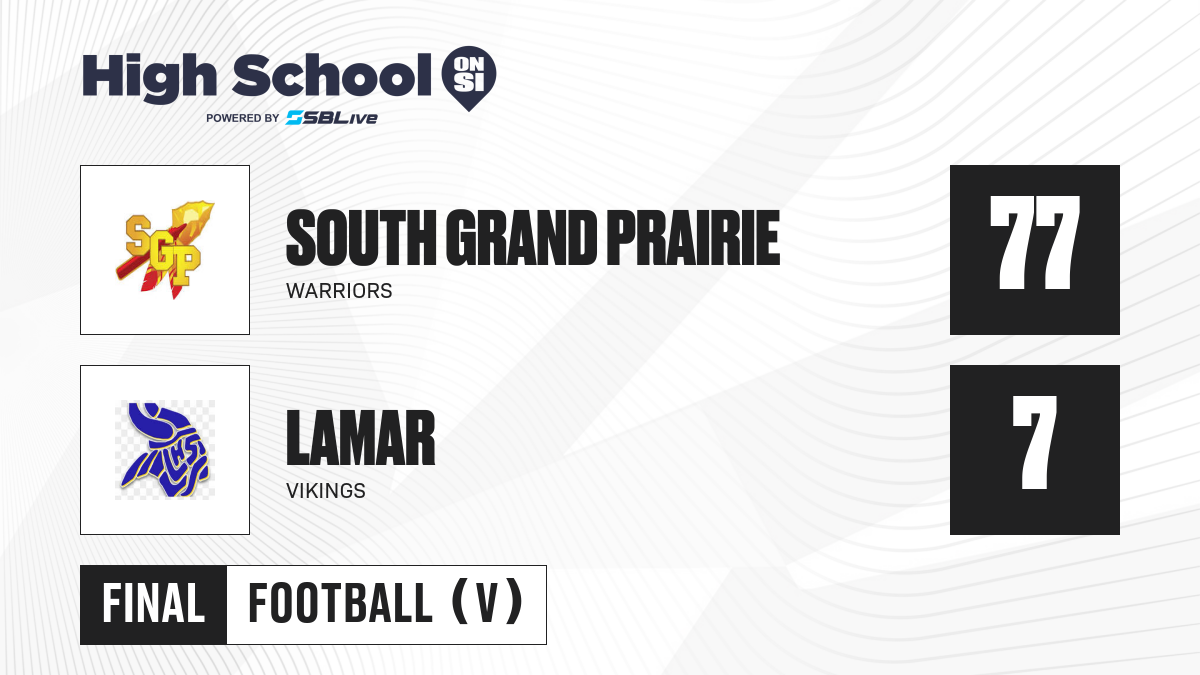 High School ON SI
POWERED BY SBLive

SGP

SOUTH GRAND PRAIRIE
WARRIORS

77

LHS

LAMAR
VIKINGS

7

FINAL FOOTBALL (V)